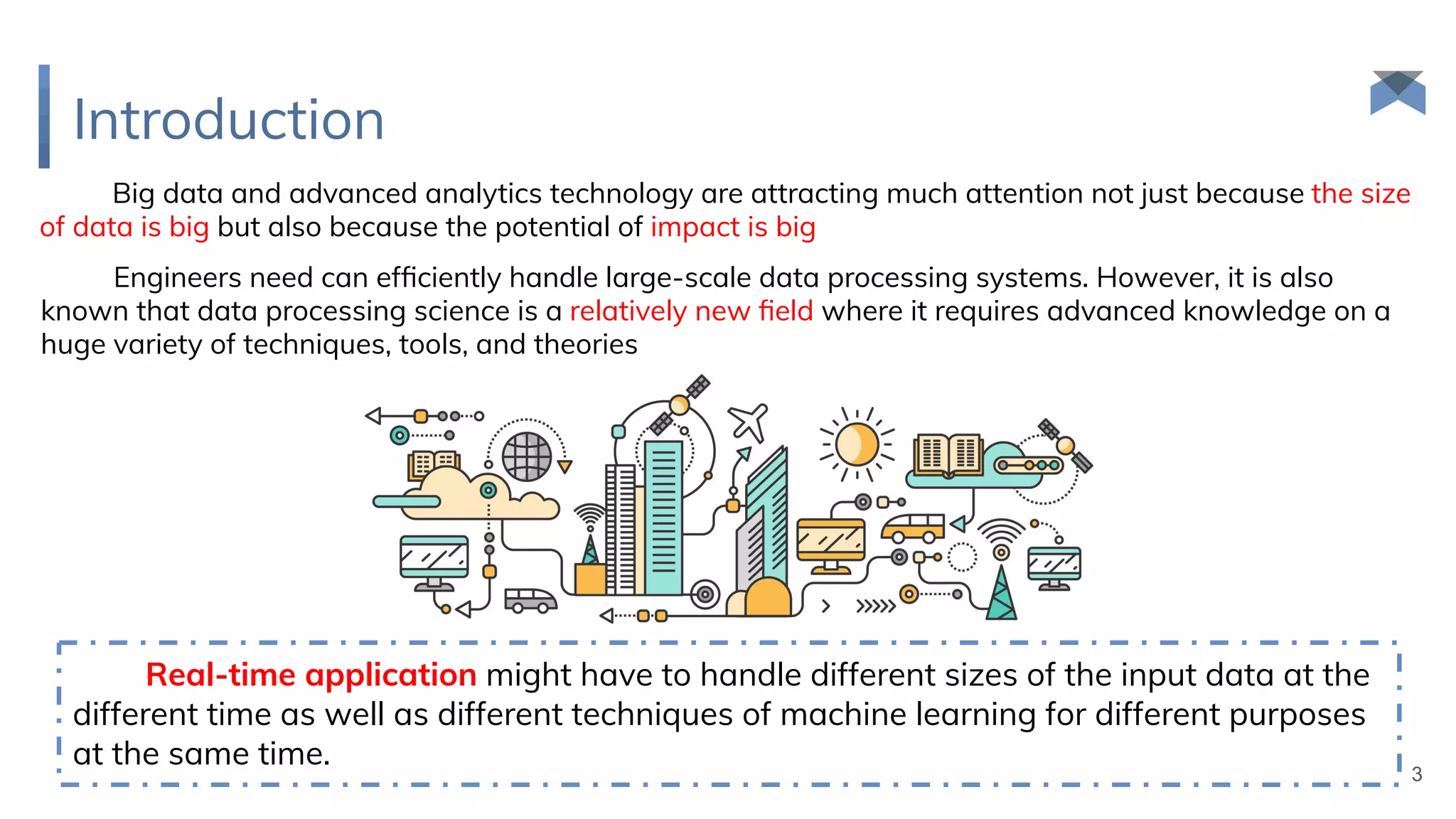 Introduction

Big data and advanced analytics technology are attracting much attention not just because the size of data is big but also because the potential of impact is big

Engineers need can efficiently handle large-scale data processing systems. However, it is also known that data processing science is a relatively new field where it requires advanced knowledge on a huge variety of techniques, tools, and theories

Real-time application might have to handle different sizes of the input data at the different time as well as different techniques of machine learning for different purposes at the same time.

3